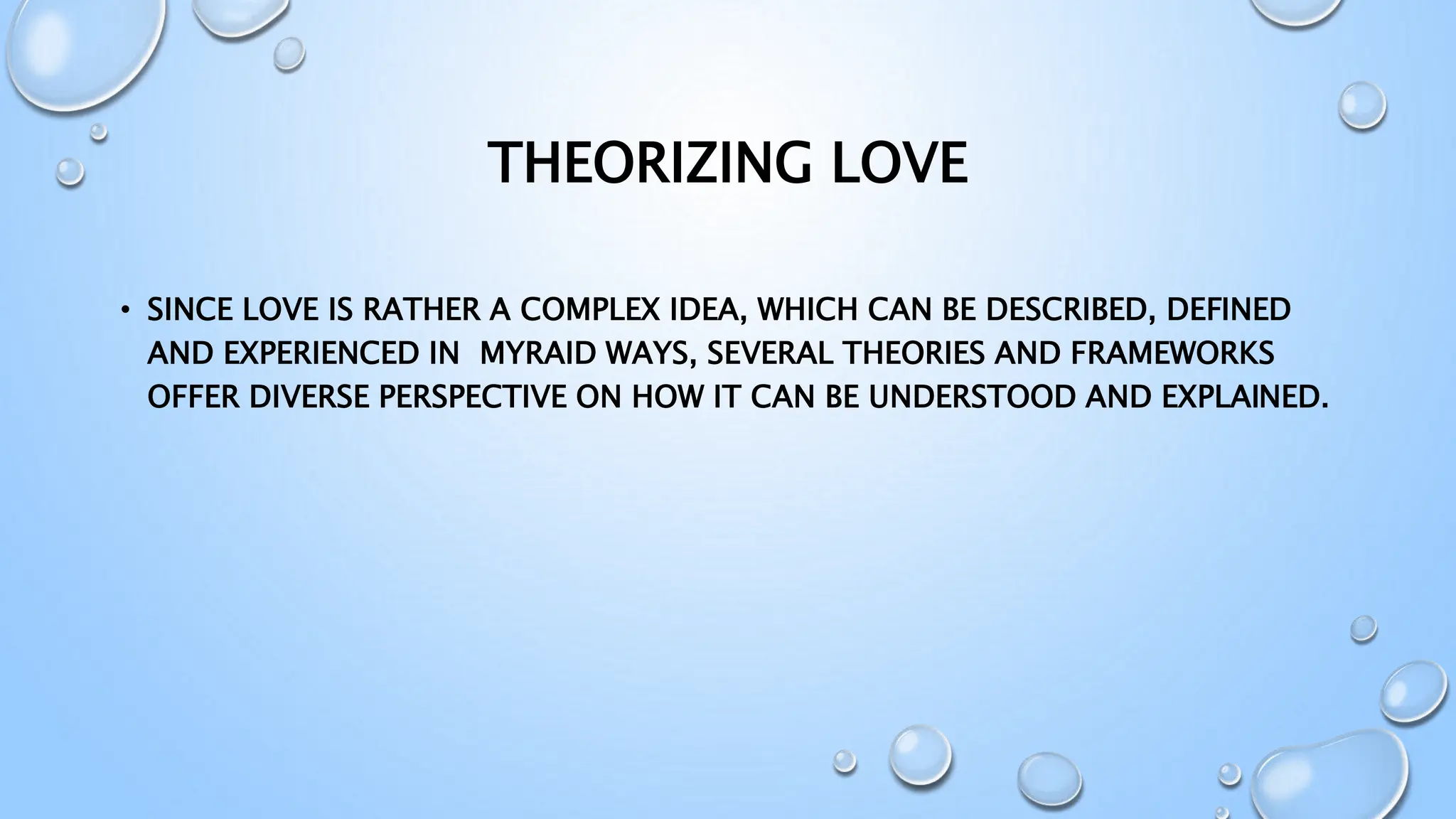 THEORIZING LOVE

• SINCE LOVE IS RATHER A COMPLEX IDEA, WHICH CAN BE DESCRIBED, DEFINED AND EXPERIENCED IN MYRAID WAYS, SEVERAL THEORIES AND FRAMEWORKS OFFER DIVERSE PERSPECTIVE ON HOW IT CAN BE UNDERSTOOD AND EXPLAINED.